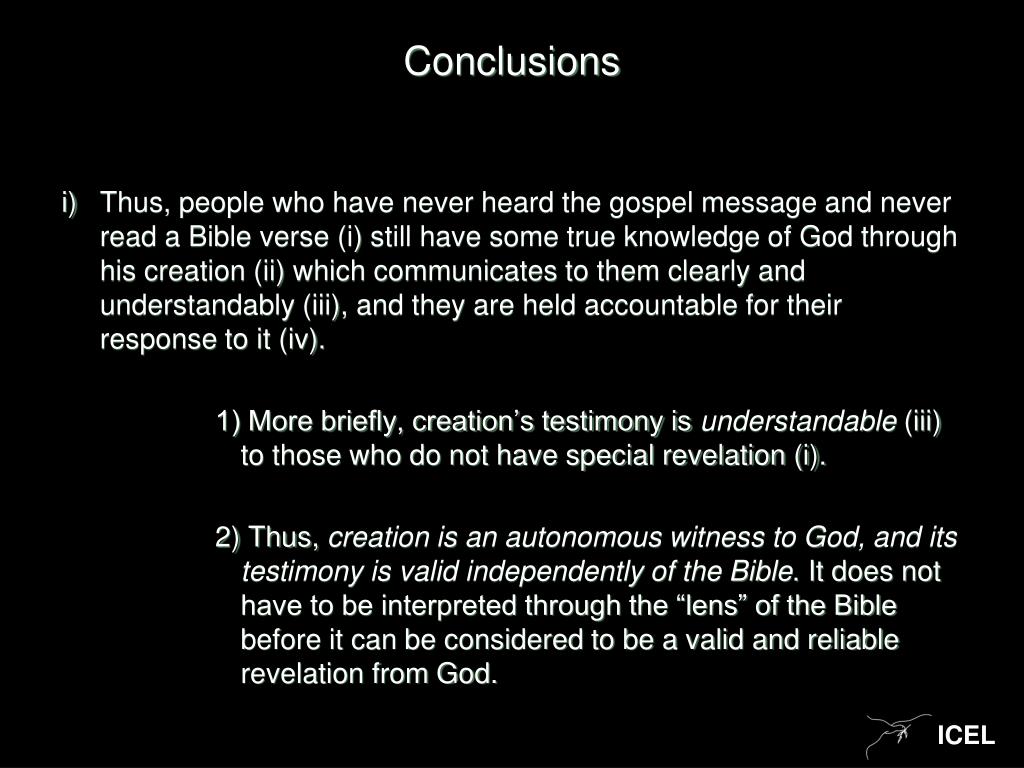 Conclusions

i) Thus, people who have never heard the gospel message and never read a Bible verse (i) still have some true knowledge of God through his creation (ii) which communicates to them clearly and understandably (iii), and they are held accountable for their response to it (iv).

1) More briefly, creation’s testimony is understandable (iii) to those who do not have special revelation (i).

2) Thus, creation is an autonomous witness to God, and its testimony is valid independently of the Bible. It does not have to be interpreted through the “lens” of the Bible before it can be considered to be a valid and reliable revelation from God.

ICEL